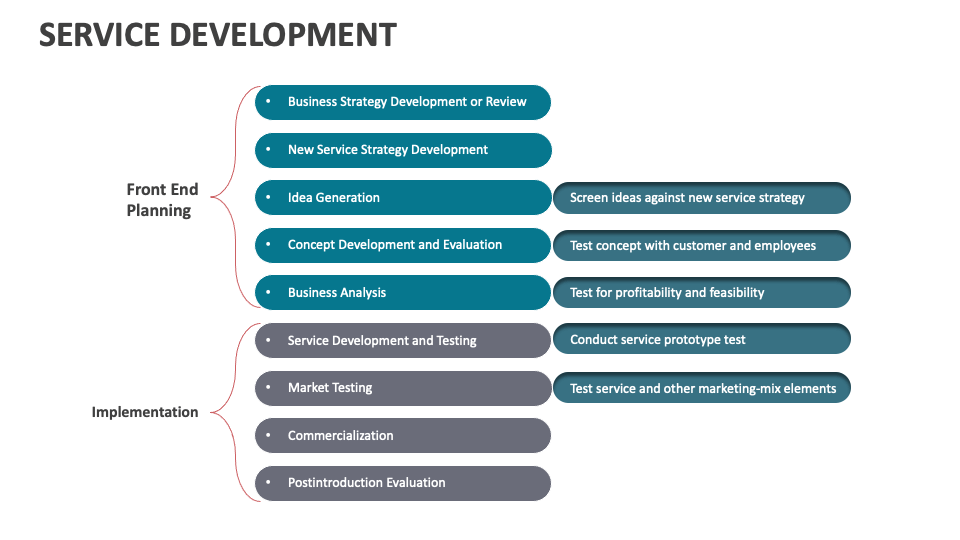 SERVICE DEVELOPMENT

Front End Planning

• Business Strategy Development or Review

• New Service Strategy Development

• Idea Generation

Screen ideas against new service strategy

• Concept Development and Evaluation

Test concept with customer and employees

• Business Analysis

Test for profitability and feasibility

Implementation

• Service Development and Testing

Conduct service prototype test

• Market Testing

Test service and other marketing-mix elements

• Commercialization

• Postintroduction Evaluation